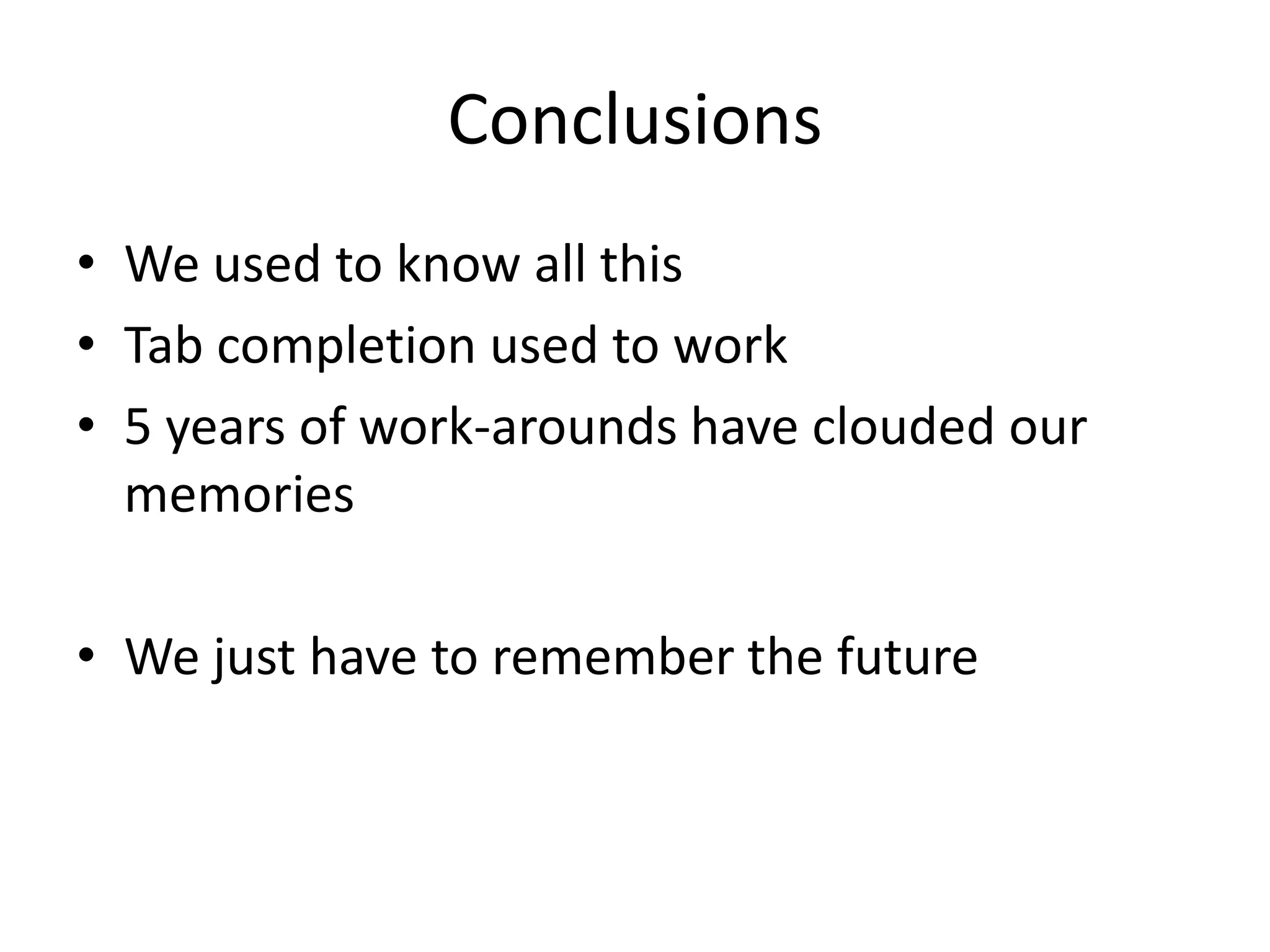 Conclusions

• We used to know all this
• Tab completion used to work
• 5 years of work-arounds have clouded our memories

• We just have to remember the future